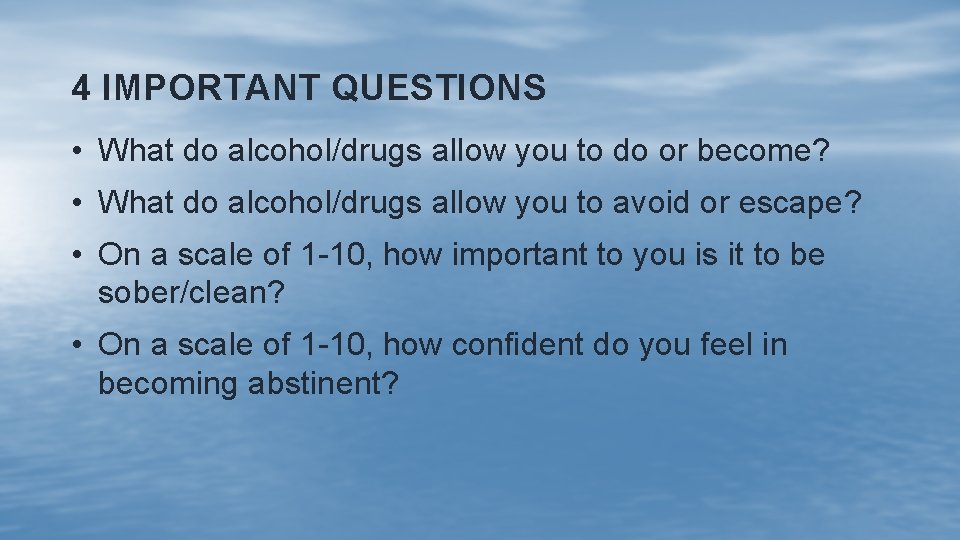 4 IMPORTANT QUESTIONS

• What do alcohol/drugs allow you to do or become?

• What do alcohol/drugs allow you to avoid or escape?

• On a scale of 1-10, how important to you is it to be sober/clean?

• On a scale of 1-10, how confident do you feel in becoming abstinent?